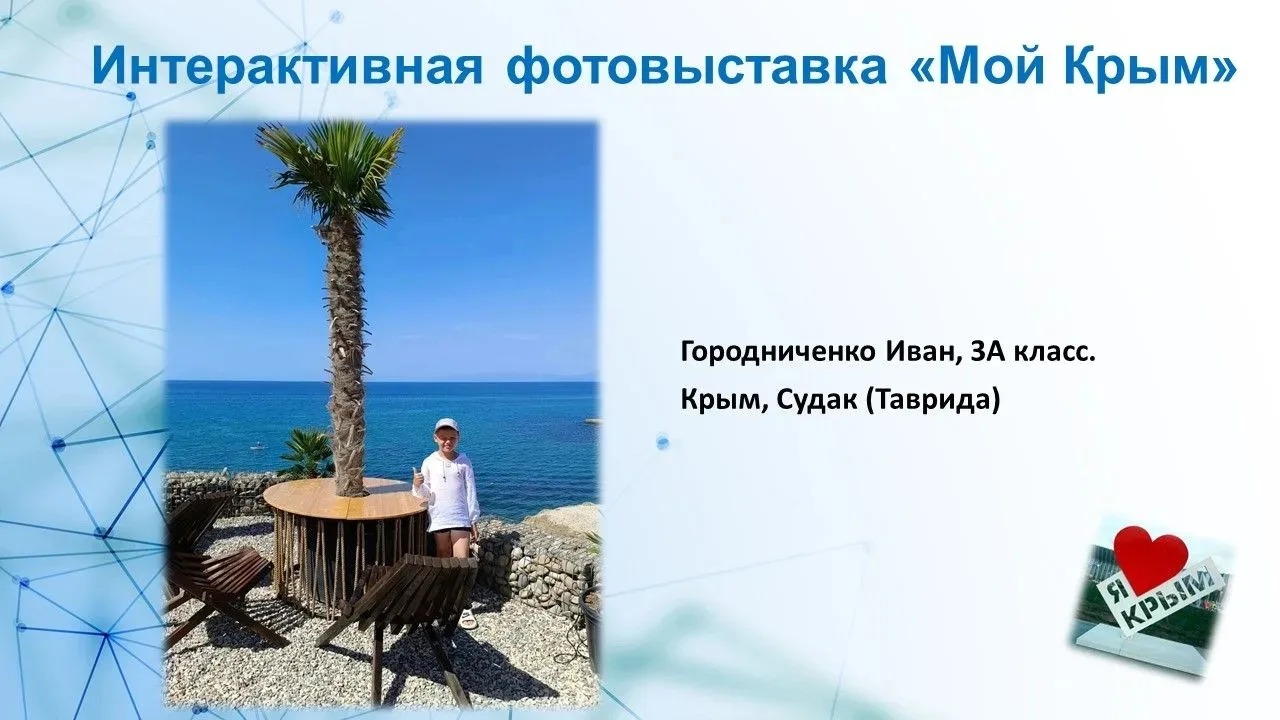 Интерактивная фотовыставка «Мой Крым»

Городниченко Иван, 3А класс.

Крым, Судак (Таврида)

Я КРЫМ